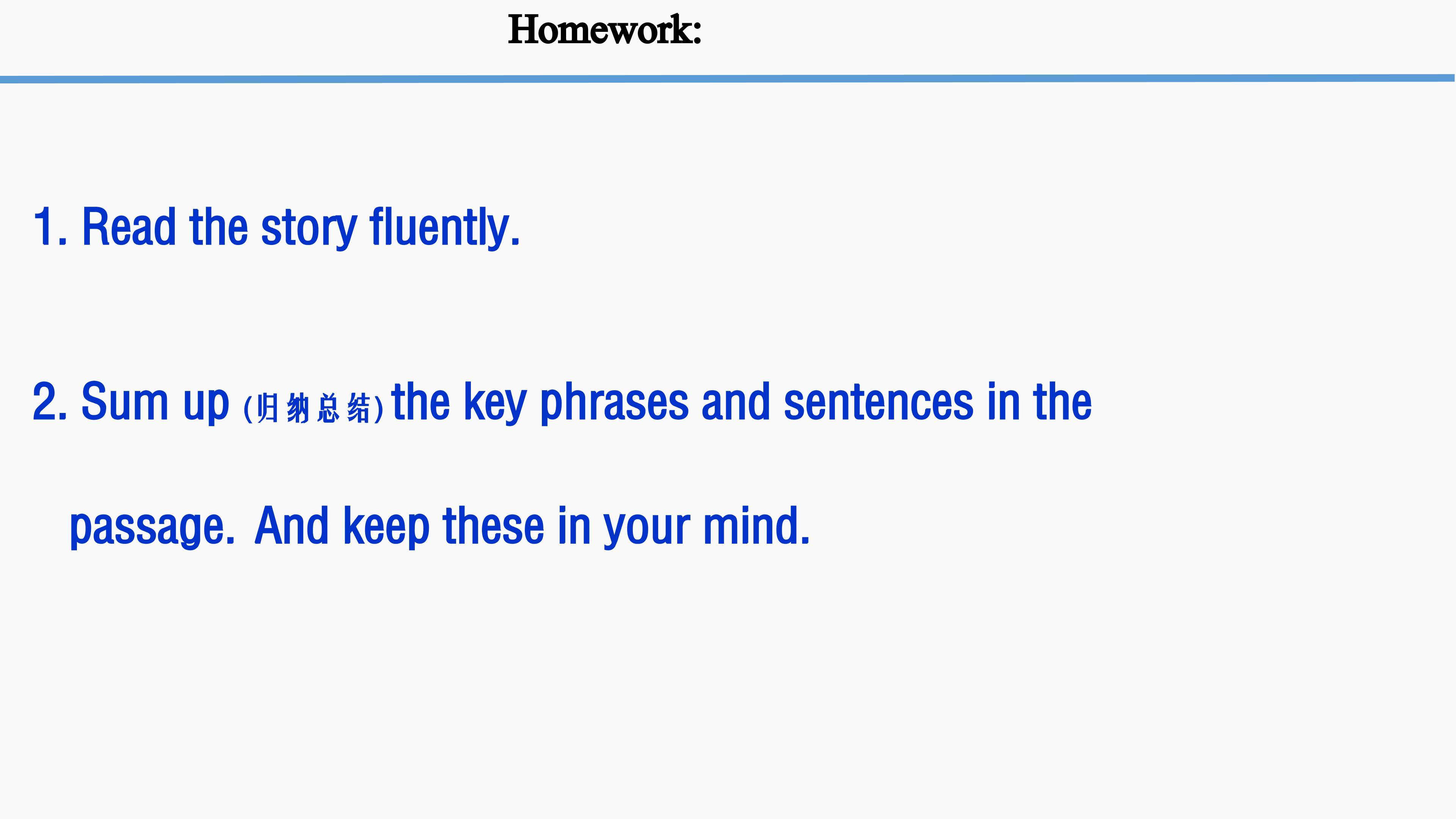 Homework:

1. Read the story fluently.

2. Sum up (归纳总结) the key phrases and sentences in the passage. And keep these in your mind.